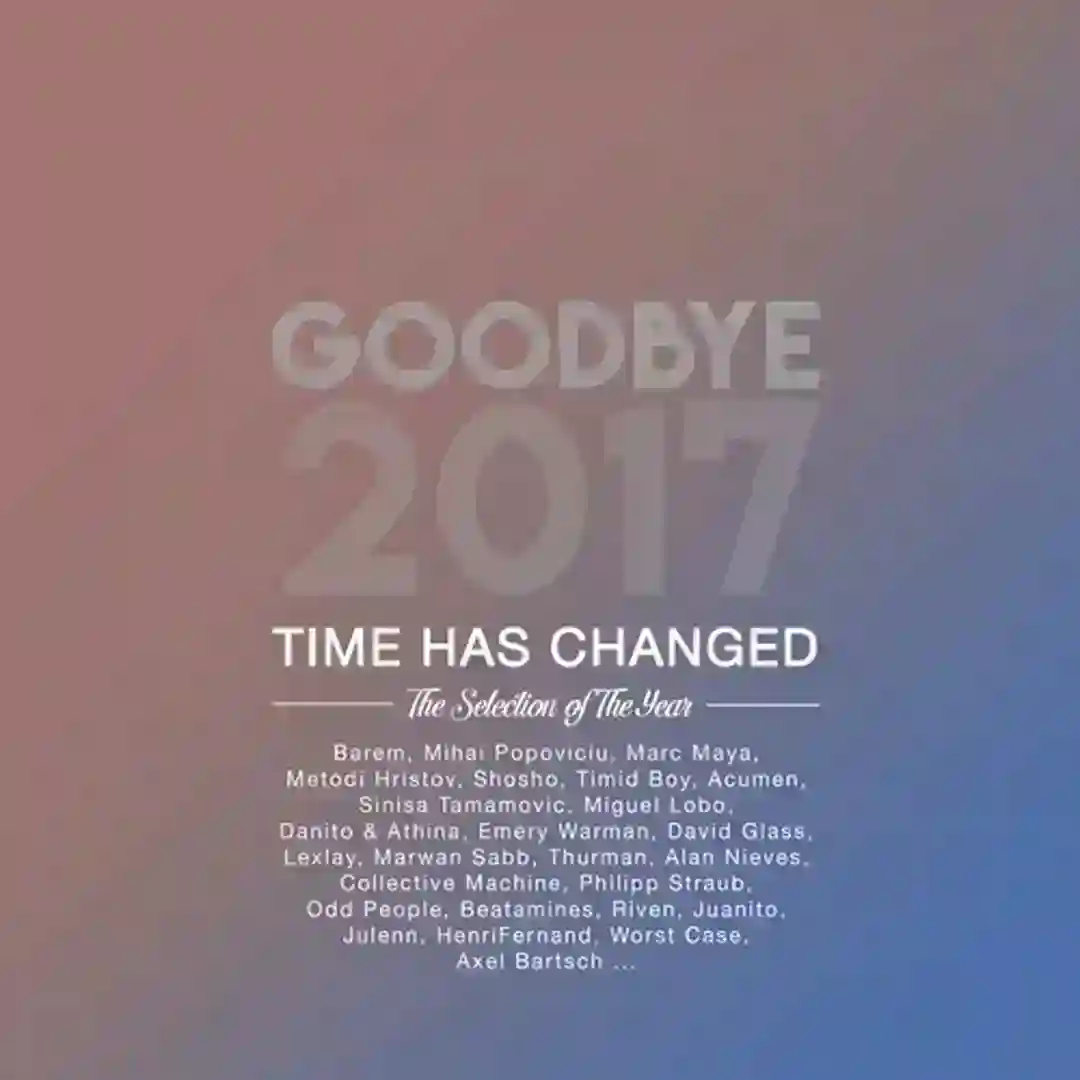 GOODBYE
2017

TIME HAS CHANGED

The Selection of The Year

Barem, Mihai Popoviciu, Marc Maya, Metodi Hristov, Shosho, Timid Boy, Acumen, Sinisa Tamamovic, Miguel Lobo, Danito & Athina, Emery Warman, David Glass, Lexlay, Marwan Sabb, Thurman, Alan Nieves, Collective Machine, Philipp Straub, Odd People, Beatamines, Riven, Juanito, Julenn, HenriFernand, Worst Case, Axel Bartsch ...